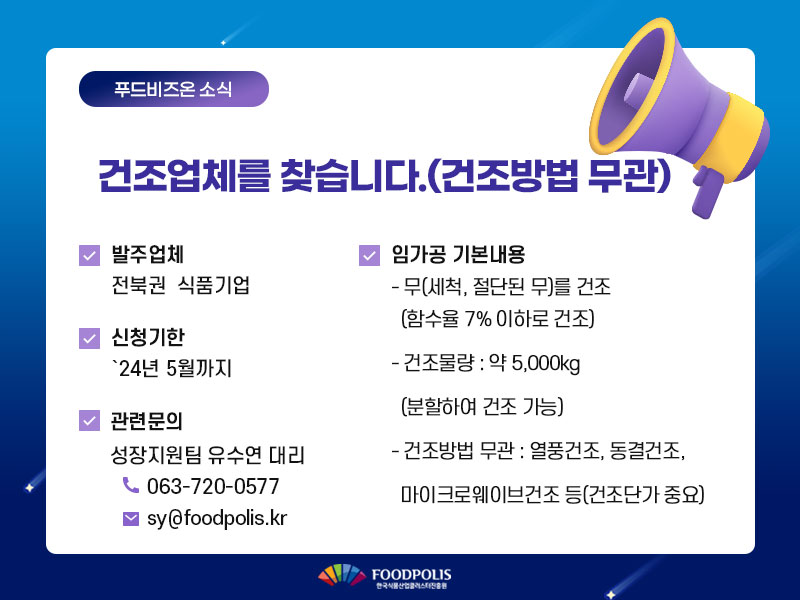 푸드비즈온 소식

건조업체를 찾습니다.(건조방법 무관)

발주업체
전북권 식품기업

신청기한
`24년 5월까지

관련문의
성장지원팀 유수연 대리
063-720-0577
sy@foodpolis.kr

임가공 기본내용
- 무(세척, 절단된 무)를 건조
(함수율 7% 이하로 건조)

- 건조물량 : 약 5,000kg

(분할하여 건조 가능)

- 건조방법 무관 : 열풍건조, 동결건조,

마이크로웨이브건조 등(건조단가 중요)

FOODPOLIS
한국식품산업클러스터진흥원